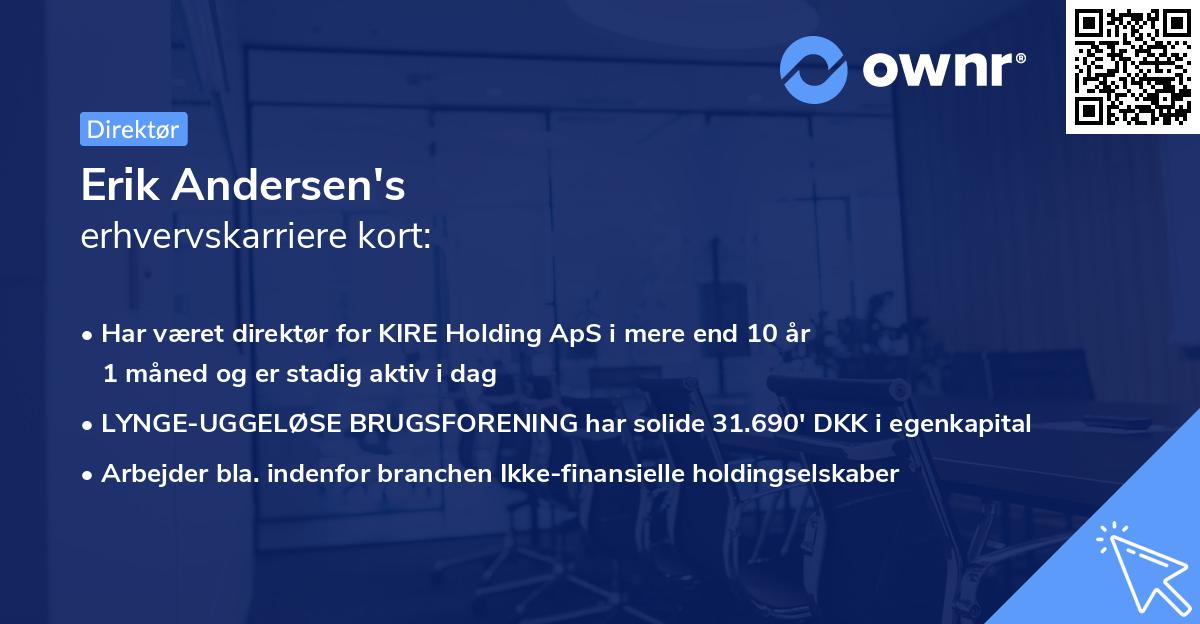 ownr®

Direktør

Erik Andersen's
erhvervskarriere kort:

• Har været direktør for KIRE Holding ApS i mere end 10 år 1 måned og er stadig aktiv i dag

• LYNGE-UGGELØSE BRUGSFORENING har solide 31.690' DKK i egenkapital

• Arbejder bla. indenfor branchen Ikke-finansielle holdingselskaber